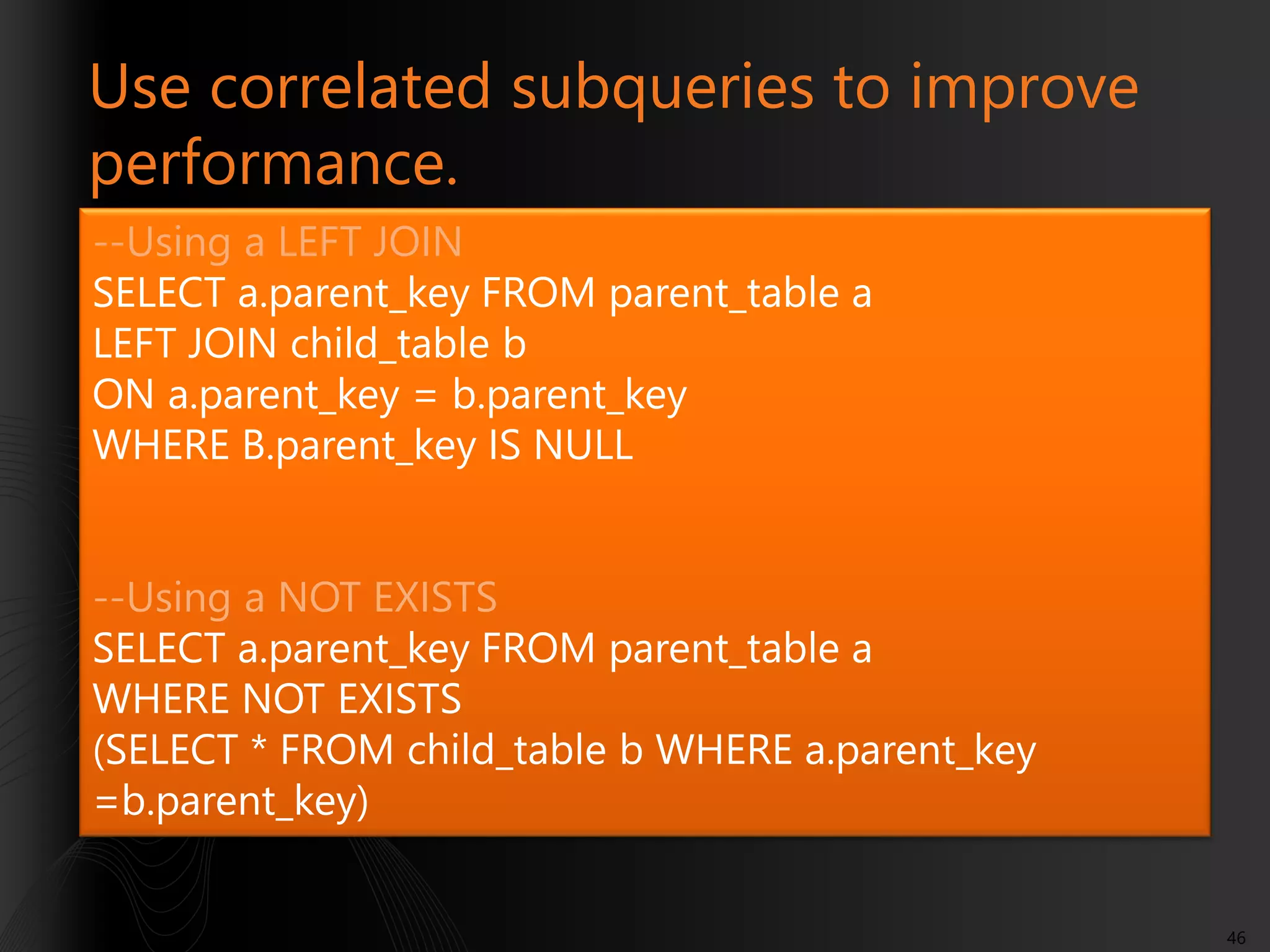 Use correlated subqueries to improve performance.

--Using a LEFT JOIN
SELECT a.parent_key FROM parent_table a
LEFT JOIN child_table b
ON a.parent_key = b.parent_key
WHERE B.parent_key IS NULL

--Using a NOT EXISTS
SELECT a.parent_key FROM parent_table a
WHERE NOT EXISTS
(SELECT * FROM child_table b WHERE a.parent_key =b.parent_key)

46